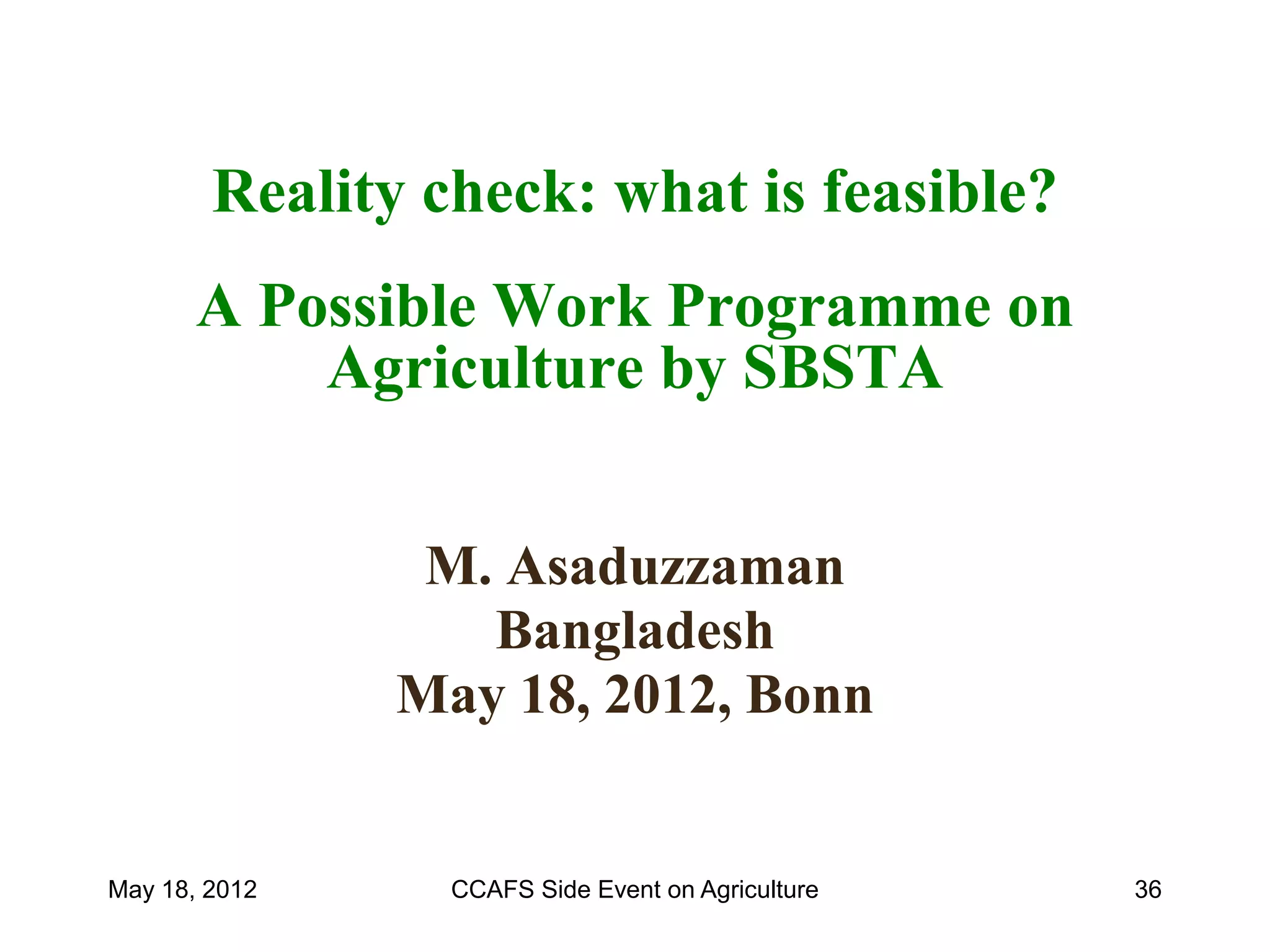 Reality check: what is feasible?

A Possible Work Programme on Agriculture by SBSTA

M. Asaduzzaman
Bangladesh
May 18, 2012, Bonn

May 18, 2012

CCAFS Side Event on Agriculture

36